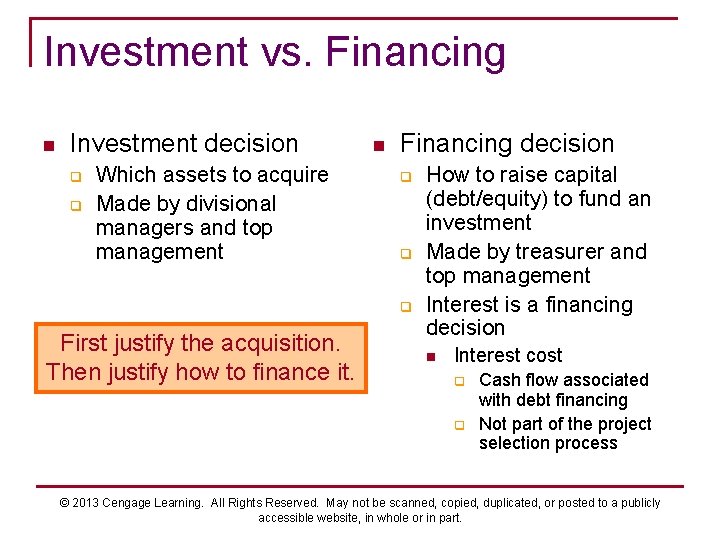 Investment vs. Financing

Investment decision
Which assets to acquire
Made by divisional managers and top management

First justify the acquisition. Then justify how to finance it.

Financing decision
How to raise capital (debt/equity) to fund an investment
Made by treasurer and top management
Interest is a financing decision
Interest cost
Cash flow associated with debt financing
Not part of the project selection process

© 2013 Cengage Learning. All Rights Reserved. May not be scanned, copied, duplicated, or posted to a publicly accessible website, in whole or in part.